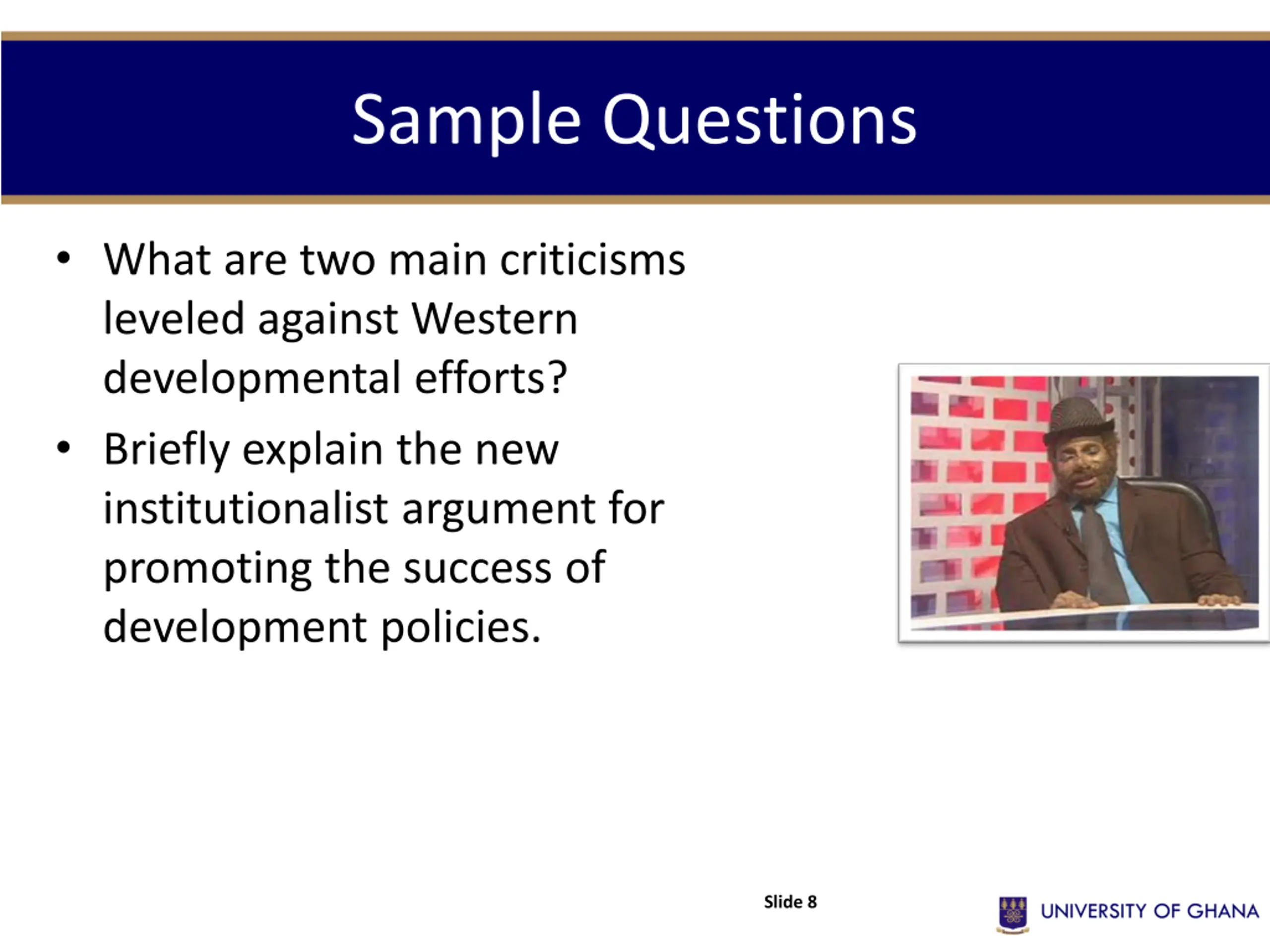 Sample Questions

• What are two main criticisms leveled against Western developmental efforts?

• Briefly explain the new institutionalist argument for promoting the success of development policies.

Slide 8

UNIVERSITY OF GHANA